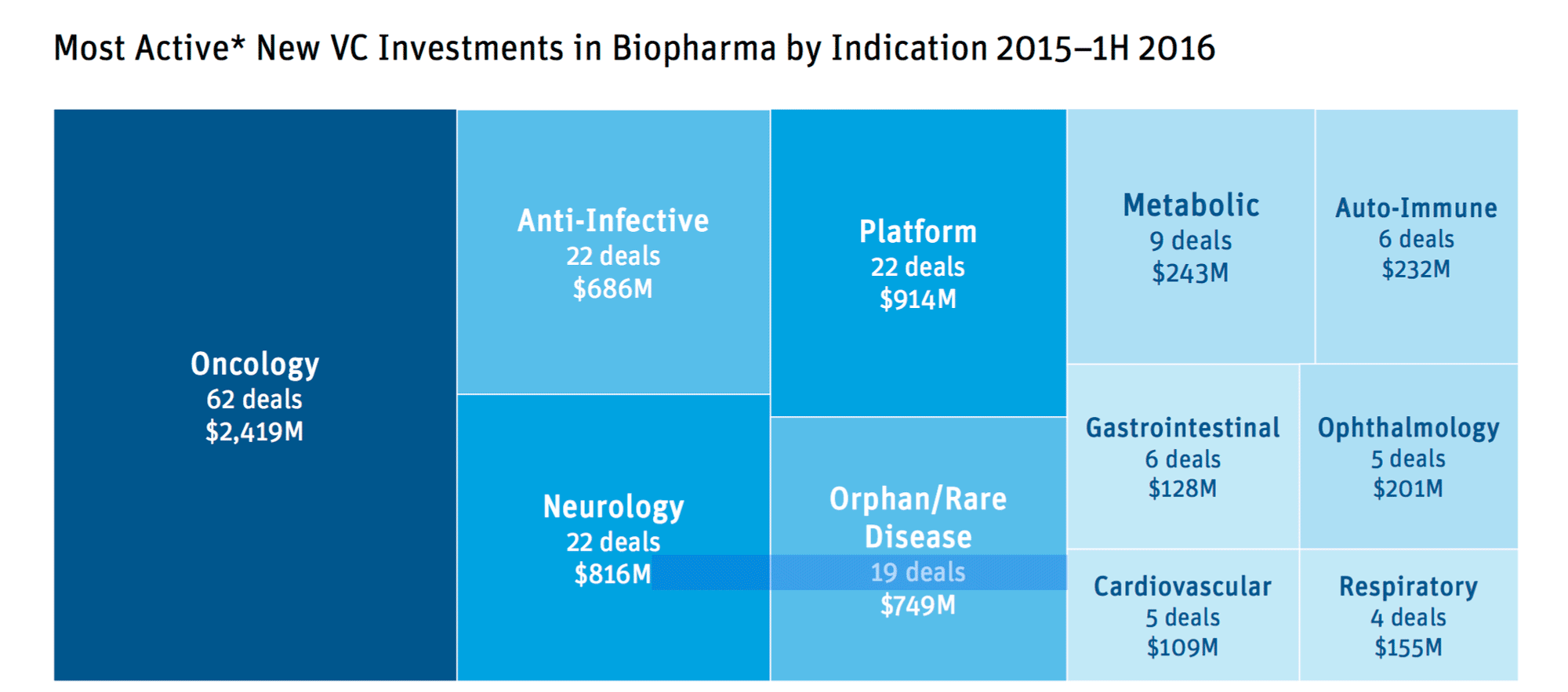 Most Active* New VC Investments in Biopharma by Indication 2015–1H 2016

Oncology
62 deals
$2,419M

Anti-Infective
22 deals
$686M

Neurology
22 deals
$816M

Platform
22 deals
$914M

Orphan/Rare Disease
19 deals
$749M

Metabolic
9 deals
$243M

Auto-Immune
6 deals
$232M

Gastrointestinal
6 deals
$128M

Ophthalmology
5 deals
$201M

Cardiovascular
5 deals
$109M

Respiratory
4 deals
$155M